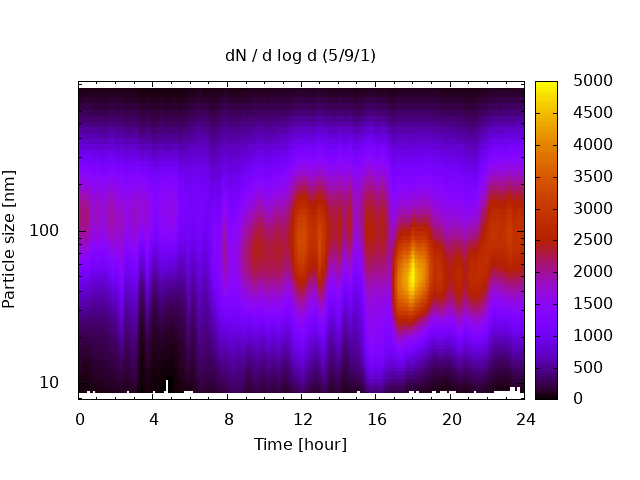 dN / d log d (5/9/1)

Particle size [nm]

100

10

0
4
8
12
16
20
24

Time [hour]

5000
4500
4000
3500
3000
2500
2000
1500
1000
500
0